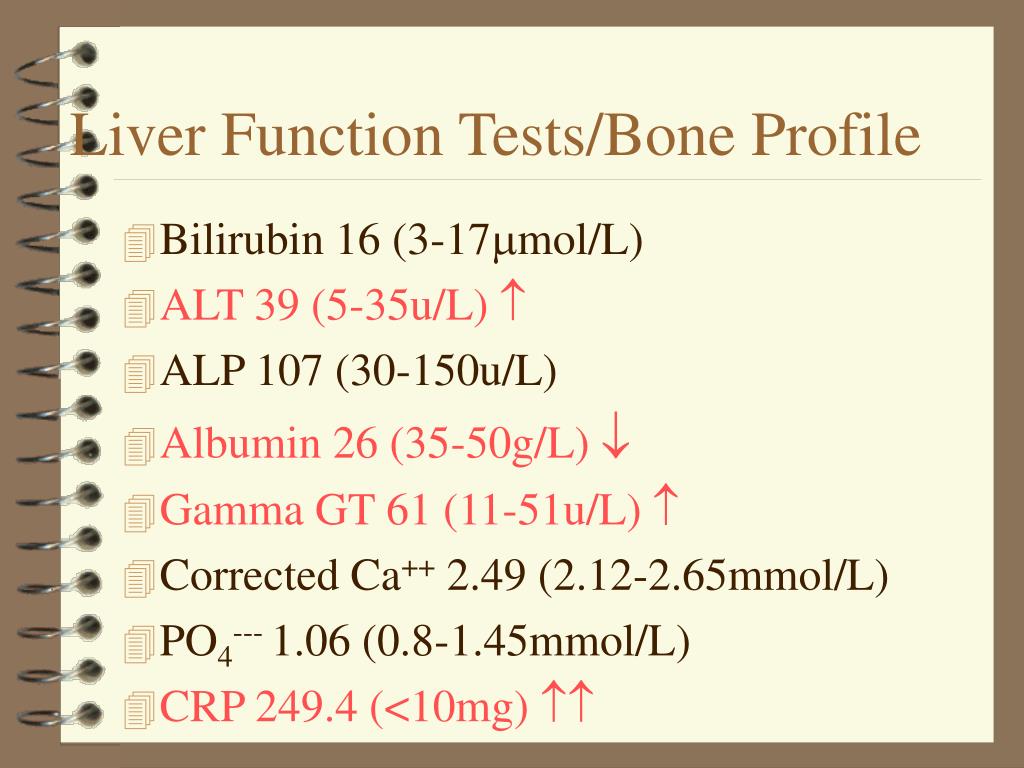 Liver Function Tests/Bone Profile

Bilirubin 16 (3-17μmol/L)

ALT 39 (5-35u/L) ↑

ALP 107 (30-150u/L)

Albumin 26 (35-50g/L) ↓

Gamma GT 61 (11-51u/L) ↑

Corrected $Ca^{++}$ 2.49 (2.12-2.65mmol/L)

$PO_4^{---}$ 1.06 (0.8-1.45mmol/L)

CRP 249.4 (<10mg) ↑↑